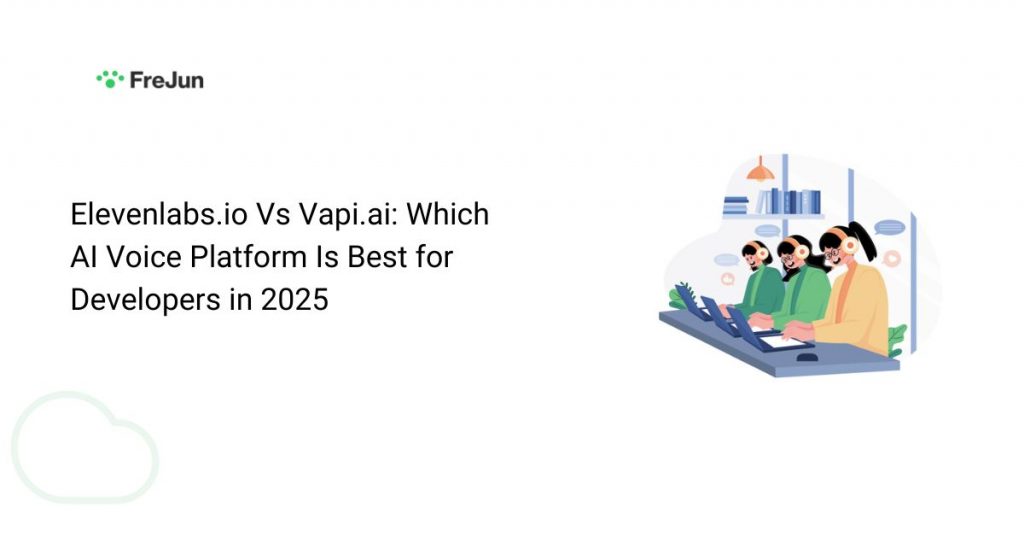 FreJun

Elevenlabs.io Vs Vapi.ai: Which AI Voice Platform Is Best for Developers in 2025